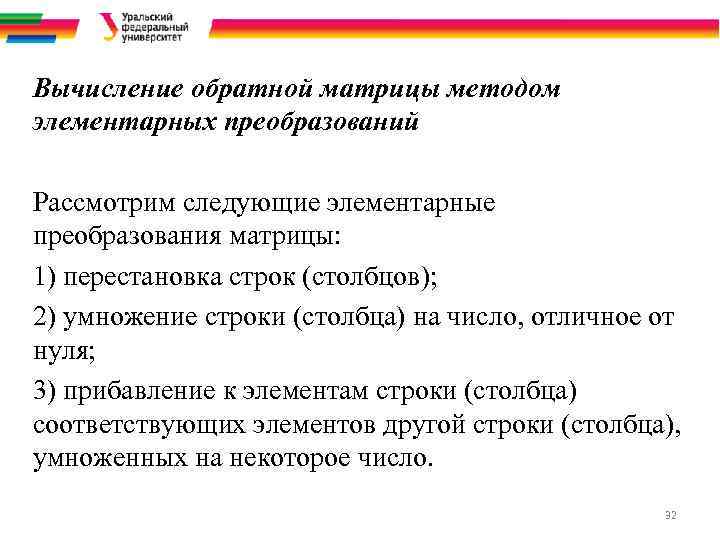 Уральский федеральный университет

Вычисление обратной матрицы методом элементарных преобразований

Рассмотрим следующие элементарные преобразования матрицы:

1) перестановка строк (столбцов);

2) умножение строки (столбца) на число, отличное от нуля;

3) прибавление к элементам строки (столбца) соответствующих элементов другой строки (столбца), умноженных на некоторое число.

32